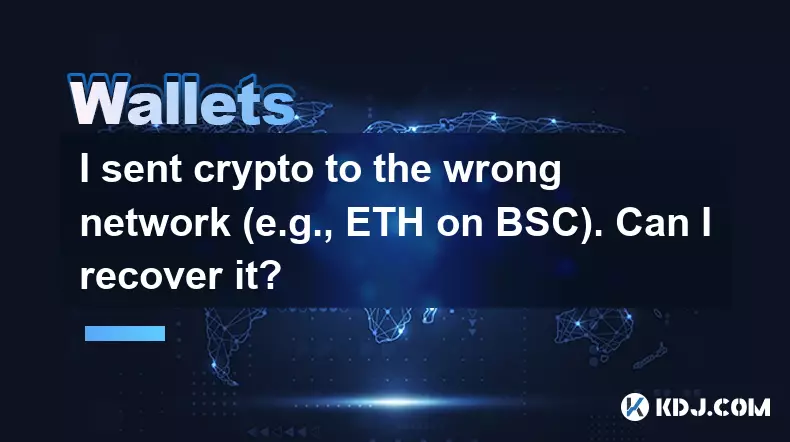 Wallets

I sent crypto to the wrong network (e.g., ETH on BSC). Can I recover it?

KDJ.COM